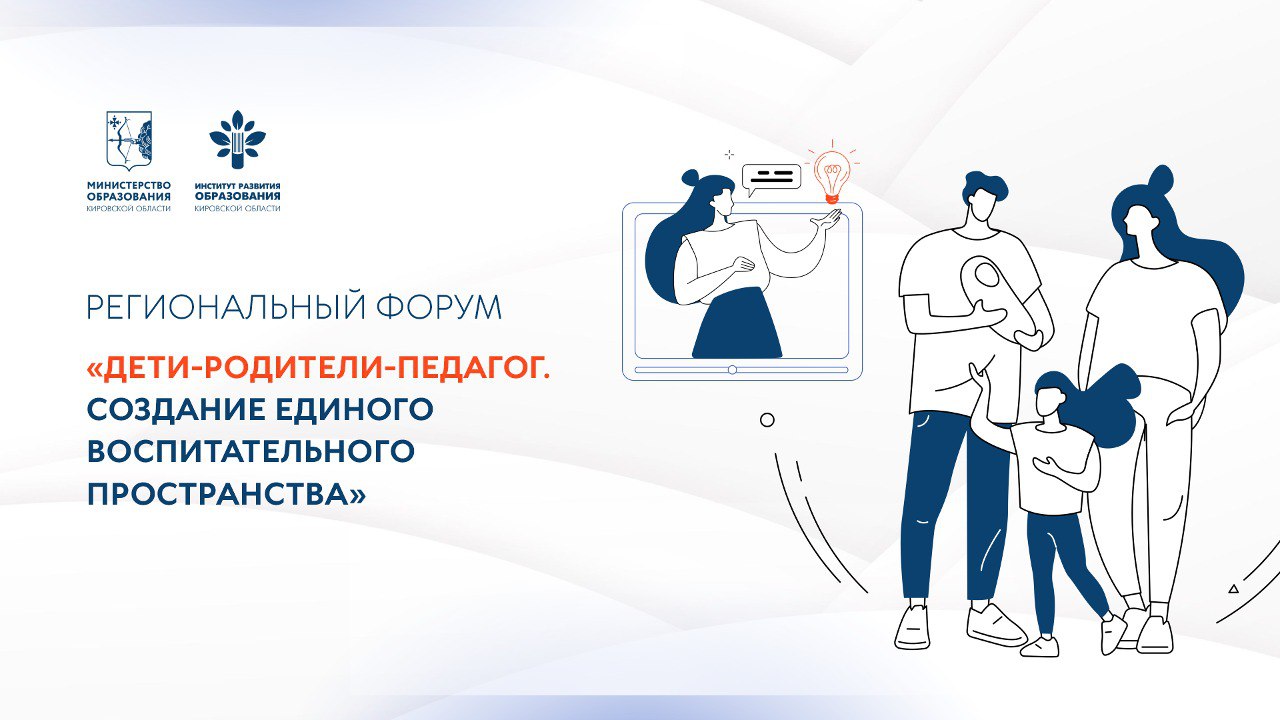 МИНИСТЕРСТВО ОБРАЗОВАНИЯ КИРОВСКОЙ ОБЛАСТИ

ИНСТИТУТ РАЗВИТИЯ ОБРАЗОВАНИЯ КИРОВСКОЙ ОБЛАСТИ

РЕГИОНАЛЬНЫЙ ФОРУМ

«ДЕТИ-РОДИТЕЛИ-ПЕДАГОГ. СОЗДАНИЕ ЕДИНОГО ВОСПИТАТЕЛЬНОГО ПРОСТРАНСТВА»